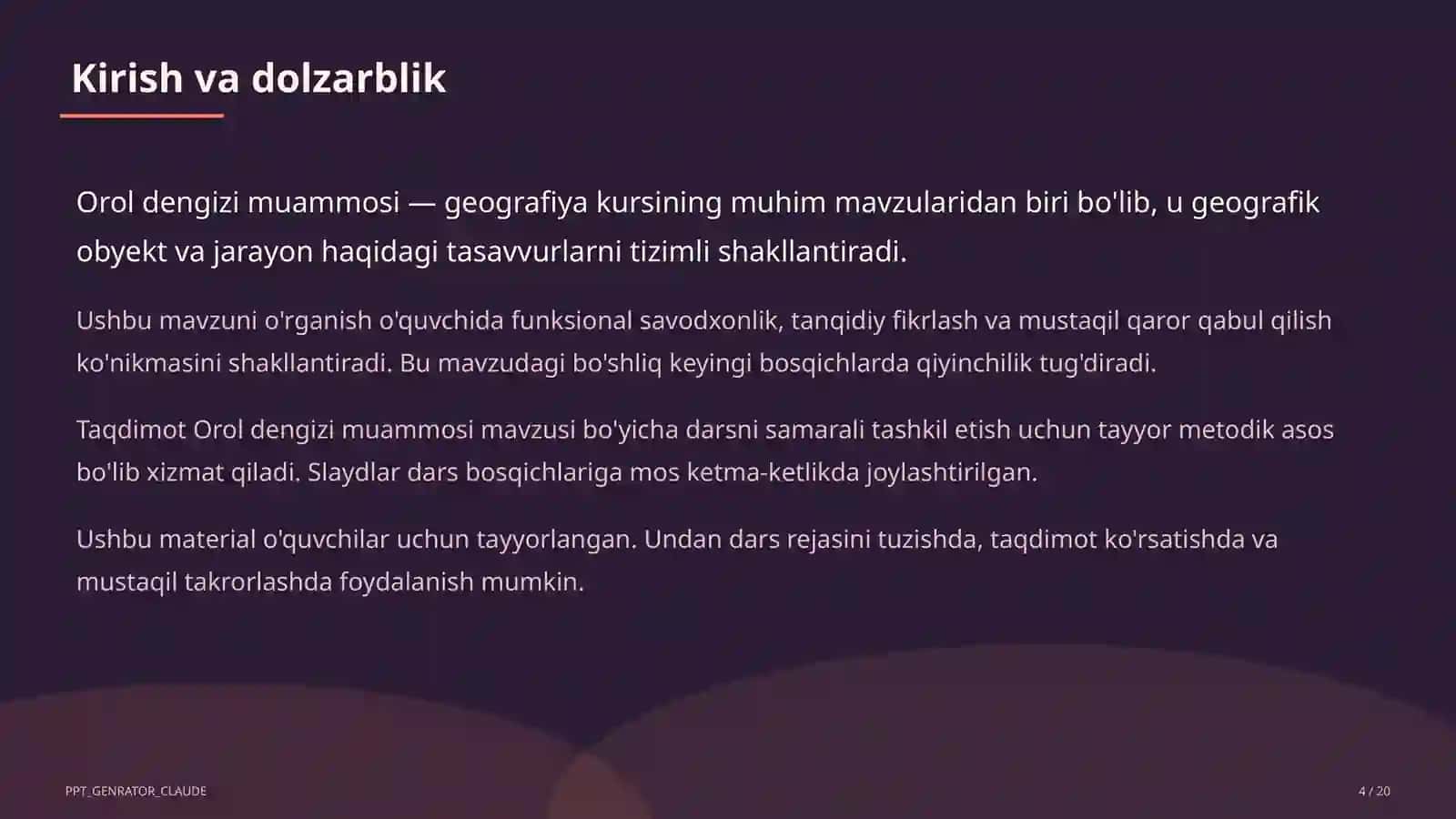 Kirish va dolzarblik

Orol dengizi muammosi — geografiya kursining muhim mavzularidan biri bo'lib, u geografik obyekt va jarayon haqidagi tasavvurlarni tizimli shakllantiradi.

Ushbu mavzuni o'rganish o'quvchida funksional savodxonlik, tanqidiy fikrlash va mustaqil qaror qabul qilish ko'nikmasini shakllantiradi. Bu mavzudagi bo'shliq keyingi bosqichlarda qiyinchilik tug'diradi.

Taqdimot Orol dengizi muammosi mavzusi bo'yicha darsni samarali tashkil etish uchun tayyor metodik asos bo'lib xizmat qiladi. Slaydlar dars bosqichlariga mos ketma-ketlikda joylashtirilgan.

Ushbu material o'quvchilar uchun tayyorlangan. Undan dars rejasini tuzishda, taqdimot ko'rsatishda va mustaqil takrorlashda foydalanish mumkin.

PPT_GENRATOR_CLAUDE

4 / 20